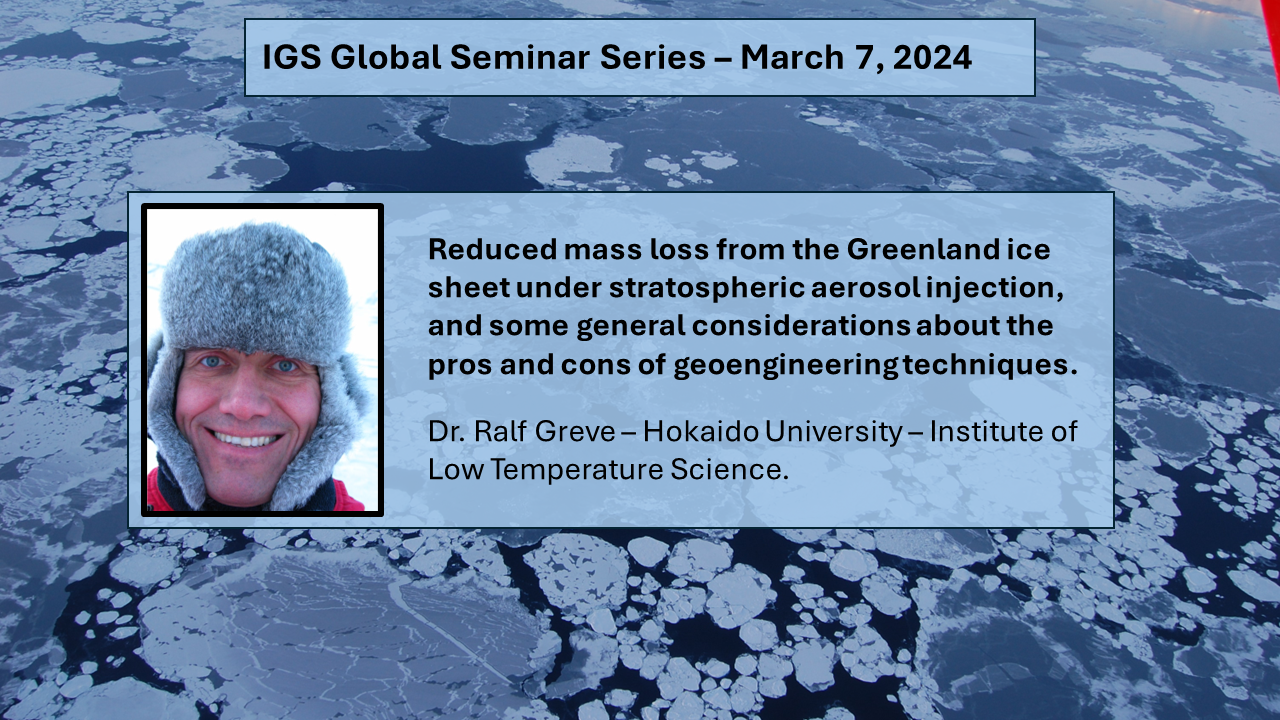 IGS Global Seminar Series – March 7, 2024

Reduced mass loss from the Greenland ice sheet under stratospheric aerosol injection, and some general considerations about the pros and cons of geoengineering techniques.

Dr. Ralf Greve – Hokaido University – Institute of Low Temperature Science.